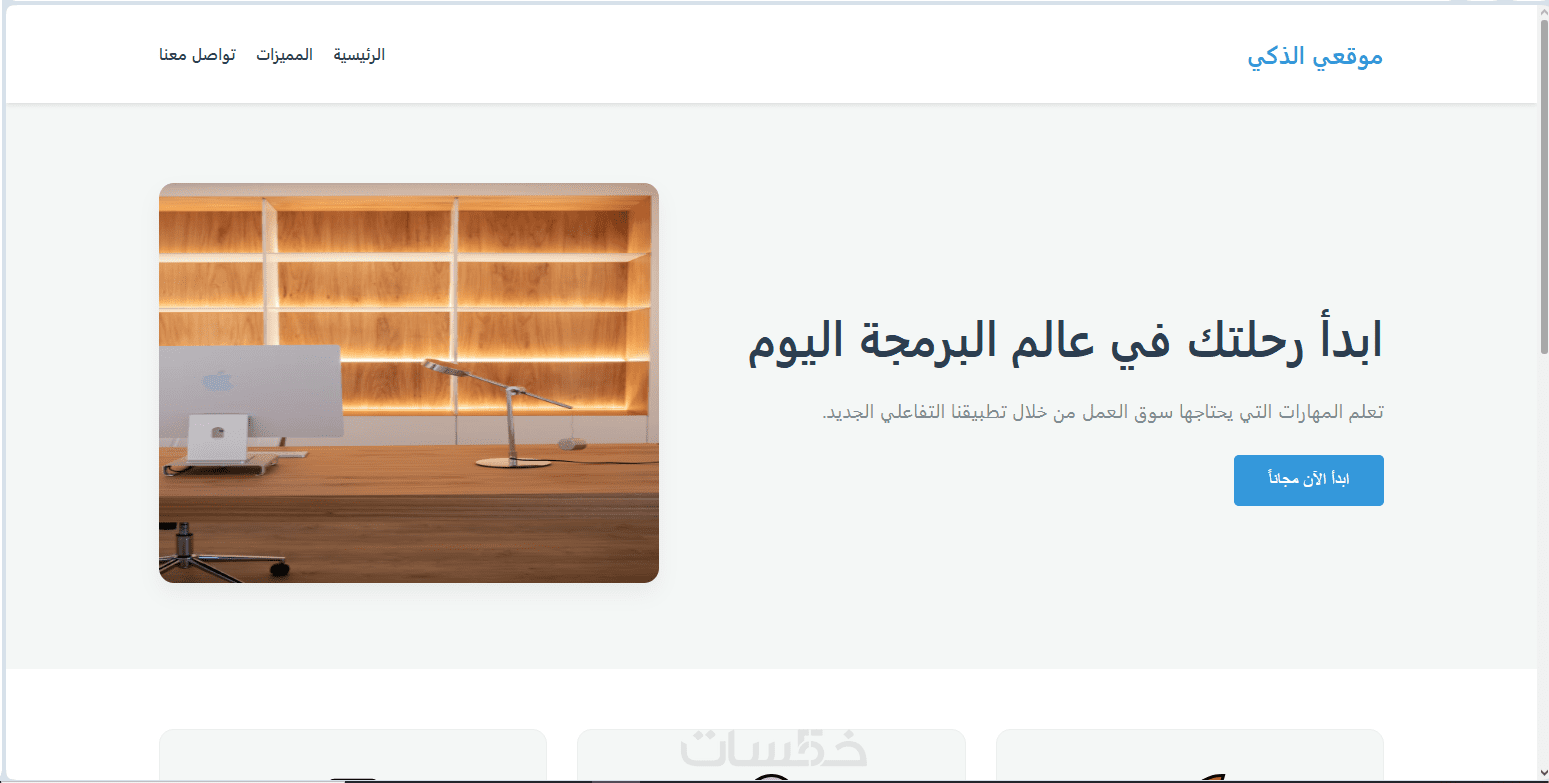 موقعي الذكي

الرئيسية المميزات تواصل معنا

ابدأ رحلتك في عالم البرمجة اليوم

تعلم المهارات التي يحتاجها سوق العمل من خلال تطبيقنا التفاعلي الجديد.

ابدأ الآن مجاناً

خمسات